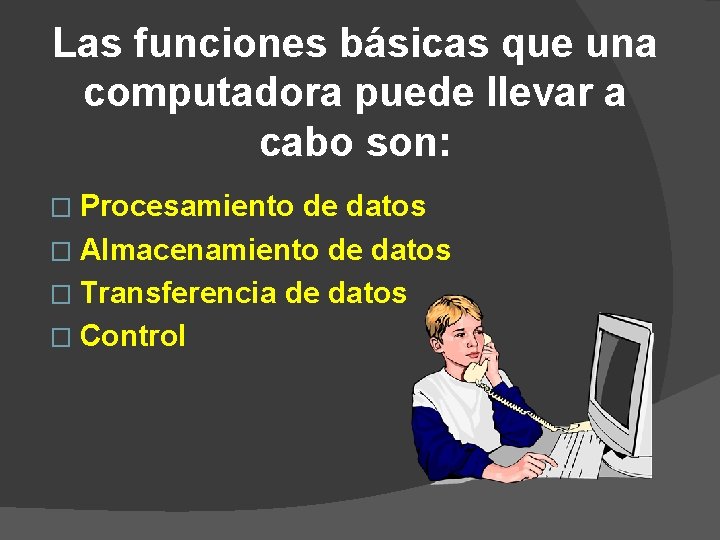 Las funciones básicas que una computadora puede llevar a cabo son:

□ Procesamiento de datos
□ Almacenamiento de datos
□ Transferencia de datos
□ Control